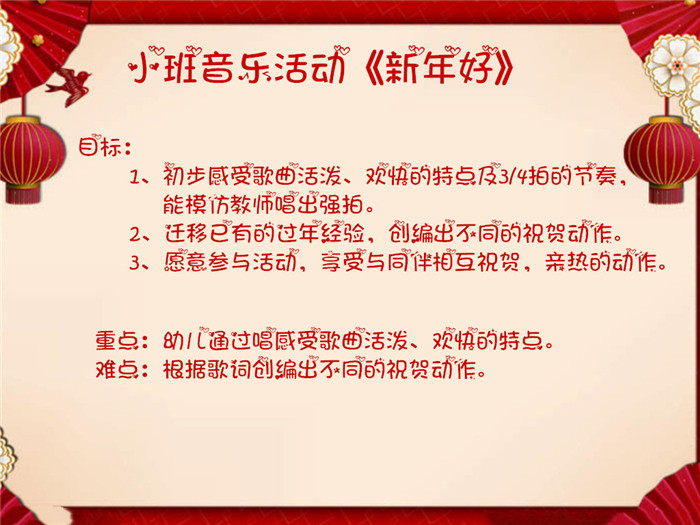 小班音乐活动《新年好》

目标：

1、初步感受歌曲活泼、欢快的特点及3/4拍的节奏，能模仿教师唱出强拍。

2、迁移已有的过年经验，创编出不同的祝贺动作。

3、愿意参与活动，享受与同伴相互祝贺，亲热的动作。

重点：幼儿通过唱感受歌曲活泼、欢快的特点。

难点：根据歌词创编出不同的祝贺动作。